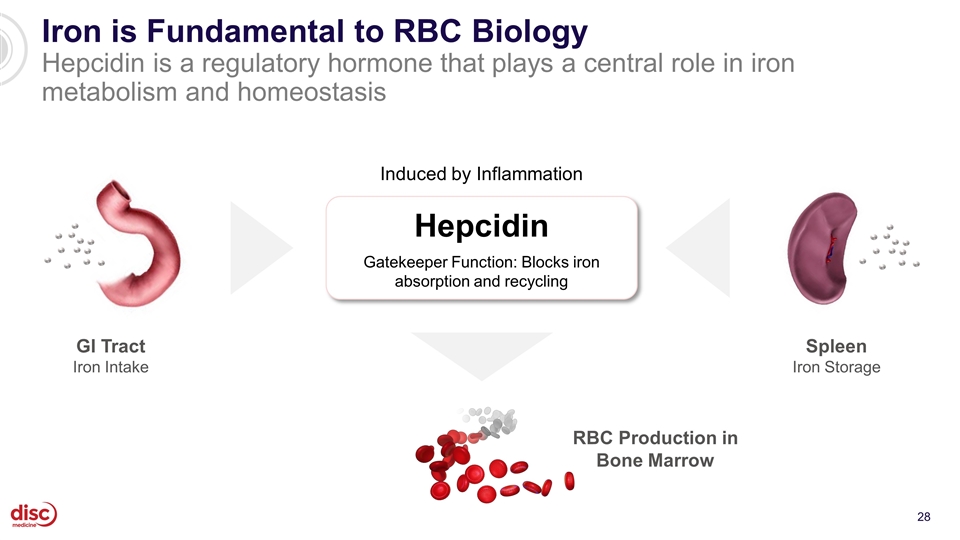 Iron is Fundamental to RBC Biology
Hepcidin is a regulatory hormone that plays a central role in iron metabolism and homeostasis

Induced by Inflammation

Hepcidin
Gatekeeper Function: Blocks iron absorption and recycling

GI Tract
Iron Intake

Spleen
Iron Storage

RBC Production in Bone Marrow

disc medicine

28